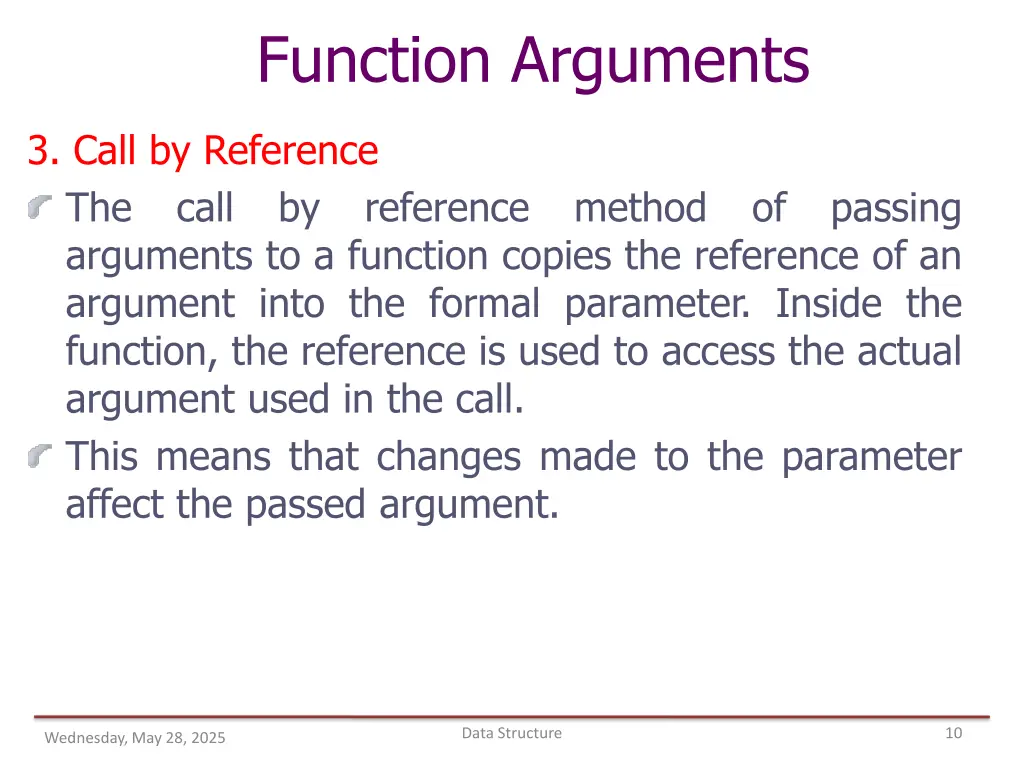 Function Arguments

3. Call by Reference

The call by reference method of passing arguments to a function copies the reference of an argument into the formal parameter. Inside the function, the reference is used to access the actual argument used in the call.

This means that changes made to the parameter affect the passed argument.

Wednesday, May 28, 2025

Data Structure

10